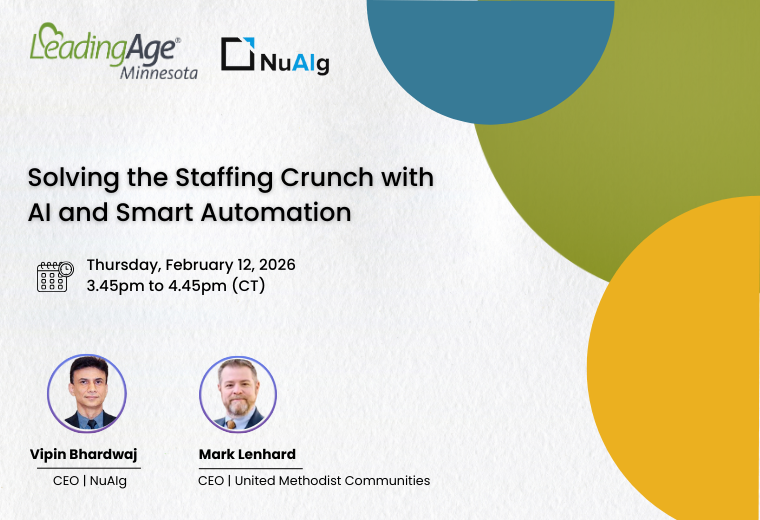 LeadingAge® Minnesota

NuAIg

Solving the Staffing Crunch with AI and Smart Automation

Thursday, February 12, 2026
3.45pm to 4.45pm (CT)

Vipin Bhardwaj
CEO | NuAIg

Mark Lenhard
CEO | United Methodist Communities